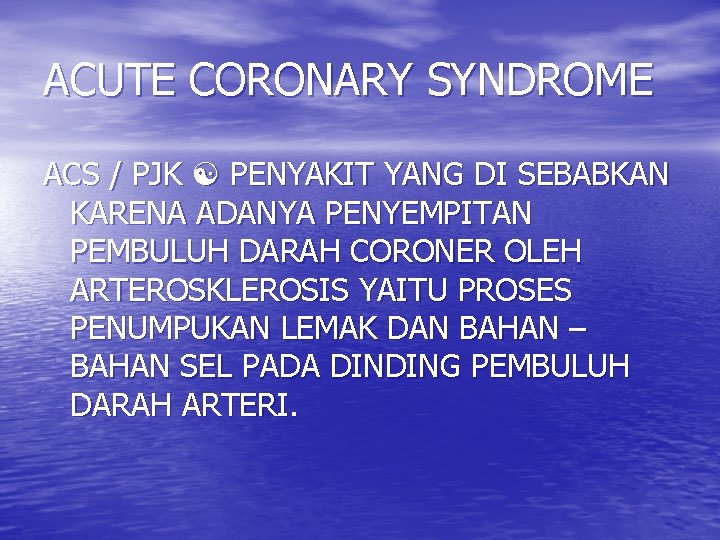 ACUTE CORONARY SYNDROME

ACS / PJK ☯ PENYAKIT YANG DI SEBABKAN KARENA ADANYA PENYEMPITAN PEMBULUH DARAH CORONER OLEH ARTEROSKLEROSIS YAITU PROSES PENUMPUKAN LEMAK DAN BAHAN – BAHAN SEL PADA DINDING PEMBULUH DARAH ARTERI.